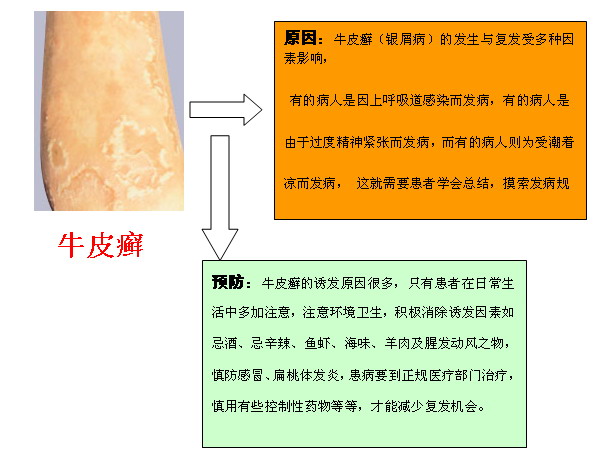 牛皮癣

原因：牛皮癣（银屑病）的发生与复发受多种因素影响，

有的病人是因上呼吸道感染而发病，有的病人是由于过度精神紧张而发病，而有的病人则为受潮着凉而发病， 这就需要患者学会总结，摸索发病规

预防：牛皮癣的诱发原因很多，只有患者在日常生活中多加注意，注意环境卫生，积极消除诱发因素如忌酒、忌辛辣、鱼虾、海味、羊肉及腥发动风之物，慎防感冒、扁桃体发炎，患病要到正规医疗部门治疗，慎用有些控制性药物等等，才能减少复发机会。